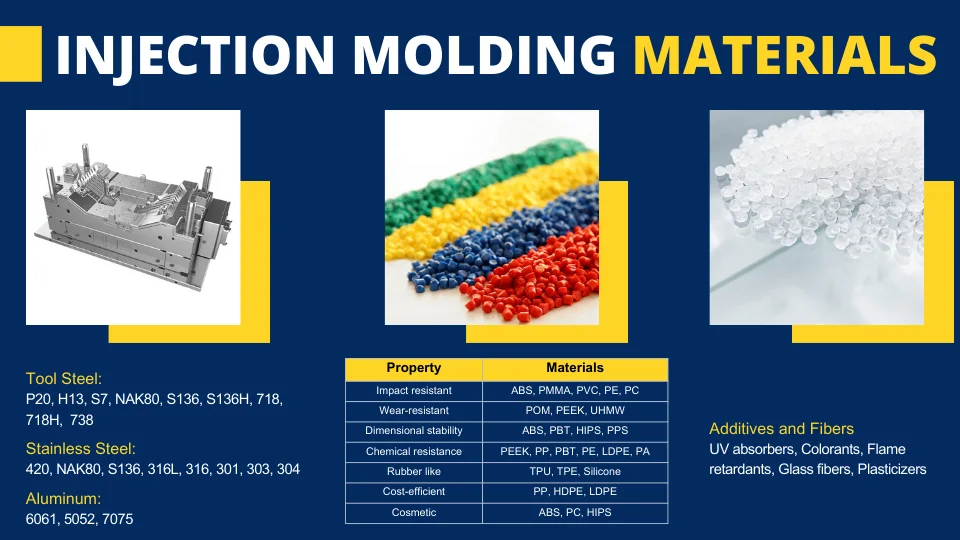 INJECTION MOLDING MATERIALS

Tool Steel:
P20, H13, S7, NAK80, S136, S136H, 718, 718H, 738

Stainless Steel:
420, NAK80, S136, 316L, 316, 301, 303, 304

Aluminum:
6061, 5052, 7075

| Property | Materials |
|---|---|
| Impact resistant | ABS, PMMA, PVC, PE, PC |
| Wear-resistant | POM, PEEK, UHMW |
| Dimensional stability | ABS, PBT, HIPS, PPS |
| Chemical resistance | PEEK, PP, PBT, PE, LDPE, PA |
| Rubber like | TPU, TPE, Silicone |
| Cost-efficient | PP, HDPE, LDPE |
| Cosmetic | ABS, PC, HIPS |

Additives and Fibers
UV absorbers, Colorants, Flame retardants, Glass fibers, Plasticizers